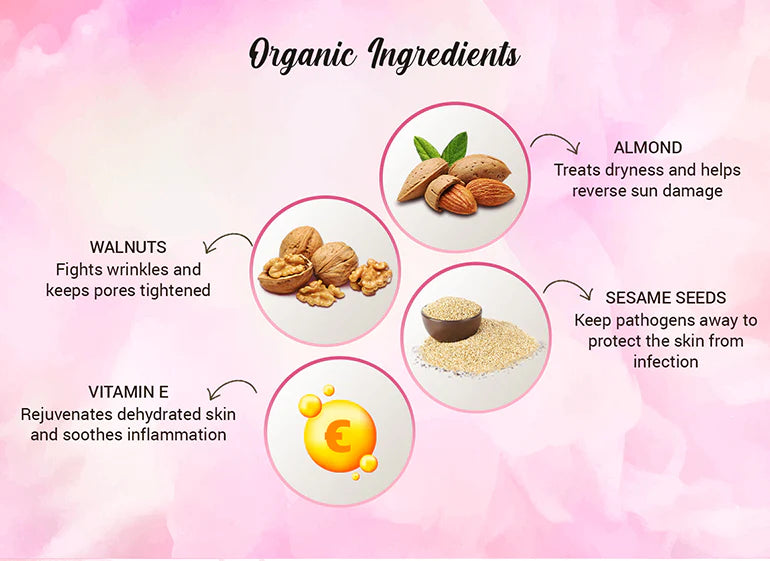 Organic Ingredients

ALMOND
Treats dryness and helps reverse sun damage

WALNUTS
Fights wrinkles and keeps pores tightened

SESAME SEEDS
Keep pathogens away to protect the skin from infection

VITAMIN E
Rejuvenates dehydrated skin and soothes inflammation

€